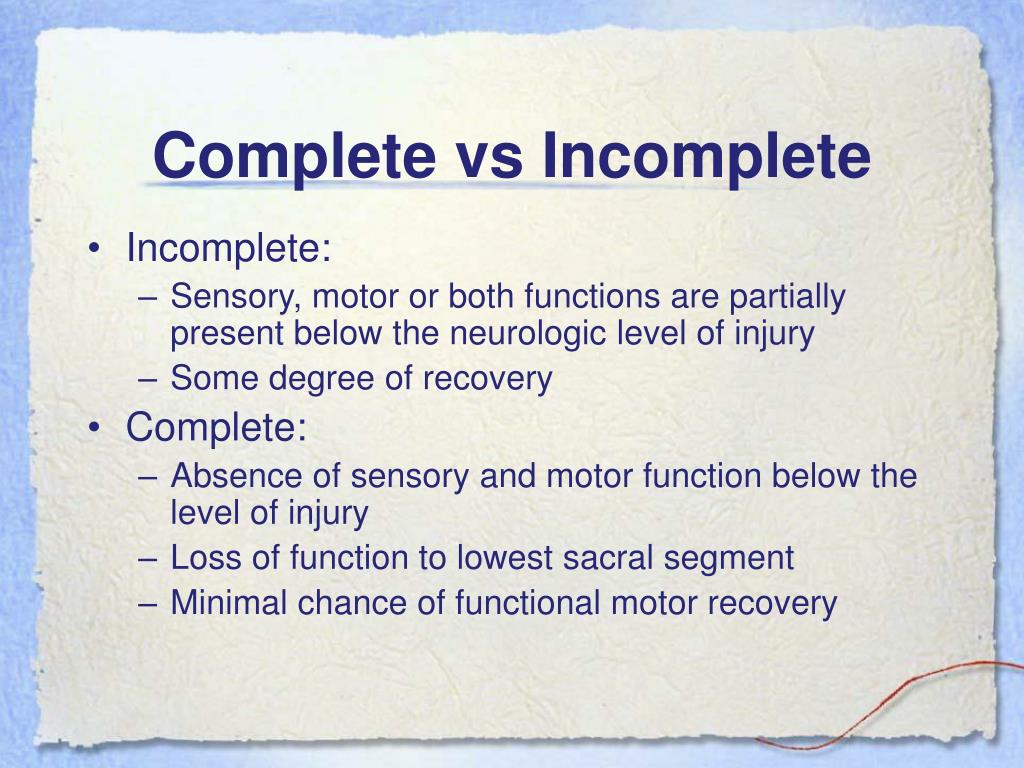 Complete vs Incomplete

• Incomplete:
  – Sensory, motor or both functions are partially present below the neurologic level of injury
  – Some degree of recovery
• Complete:
  – Absence of sensory and motor function below the level of injury
  – Loss of function to lowest sacral segment
  – Minimal chance of functional motor recovery